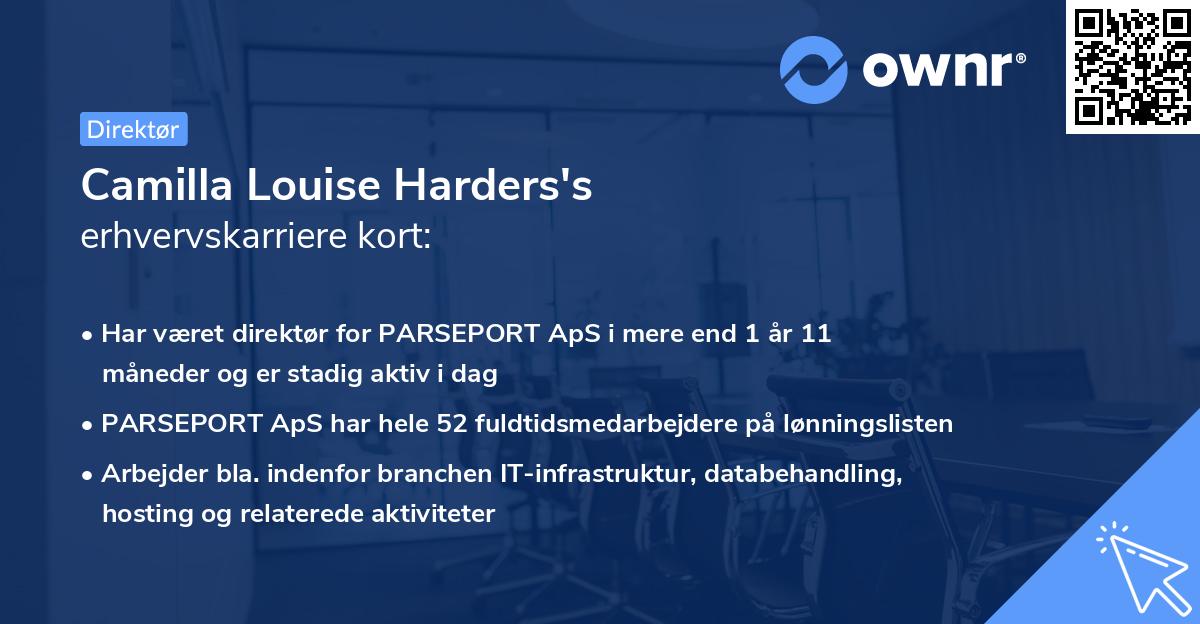 ownr®

Direktør

Camilla Louise Harders's
erhvervskarriere kort:

• Har været direktør for PARSEPORT ApS i mere end 1 år 11 måneder og er stadig aktiv i dag

• PARSEPORT ApS har hele 52 fuldtidsmedarbejdere på lønningslisten

• Arbejder bla. indenfor branchen IT-infrastruktur, databehandling, hosting og relaterede aktiviteter